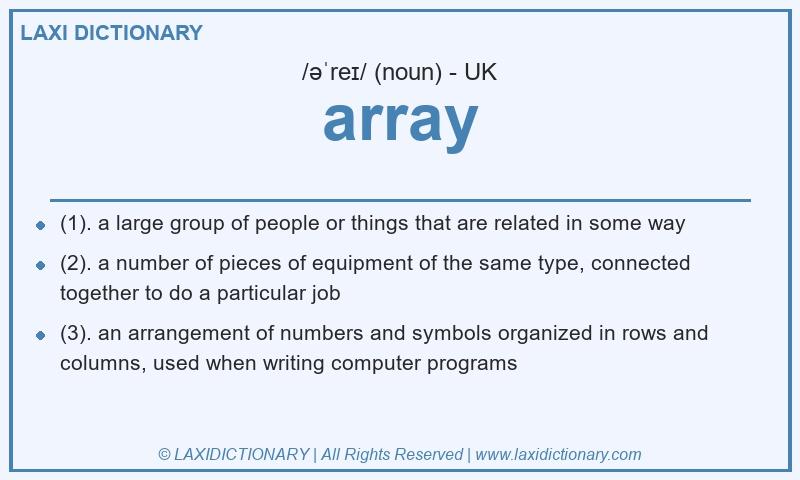 LAXI DICTIONARY

/əˈreɪ/ (noun) - UK

array

- (1). a large group of people or things that are related in some way
- (2). a number of pieces of equipment of the same type, connected together to do a particular job
- (3). an arrangement of numbers and symbols organized in rows and columns, used when writing computer programs

© LAXIDICTIONARY | All Rights Reserved | www.laxidictionary.com